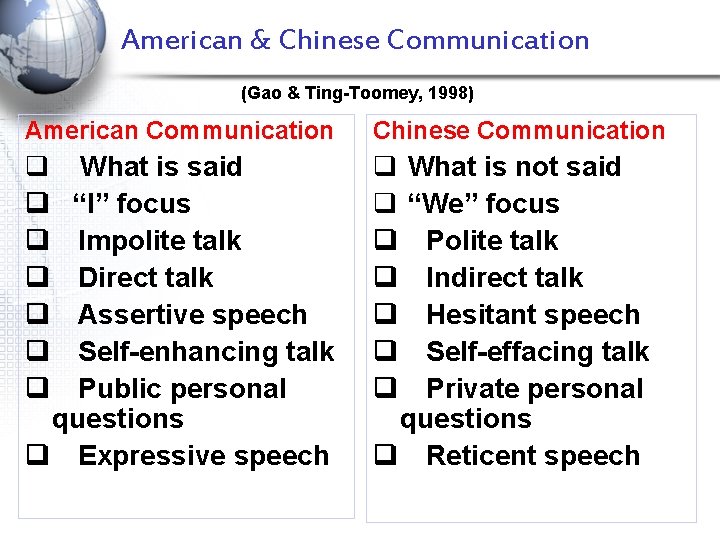 American & Chinese Communication

(Gao & Ting-Toomey, 1998)

American Communication
❑ What is said
❑ “I” focus
❑ Impolite talk
❑ Direct talk
❑ Assertive speech
❑ Self-enhancing talk
❑ Public personal questions
❑ Expressive speech

Chinese Communication
❑ What is not said
❑ “We” focus
❑ Polite talk
❑ Indirect talk
❑ Hesitant speech
❑ Self-effacing talk
❑ Private personal questions
❑ Reticent speech